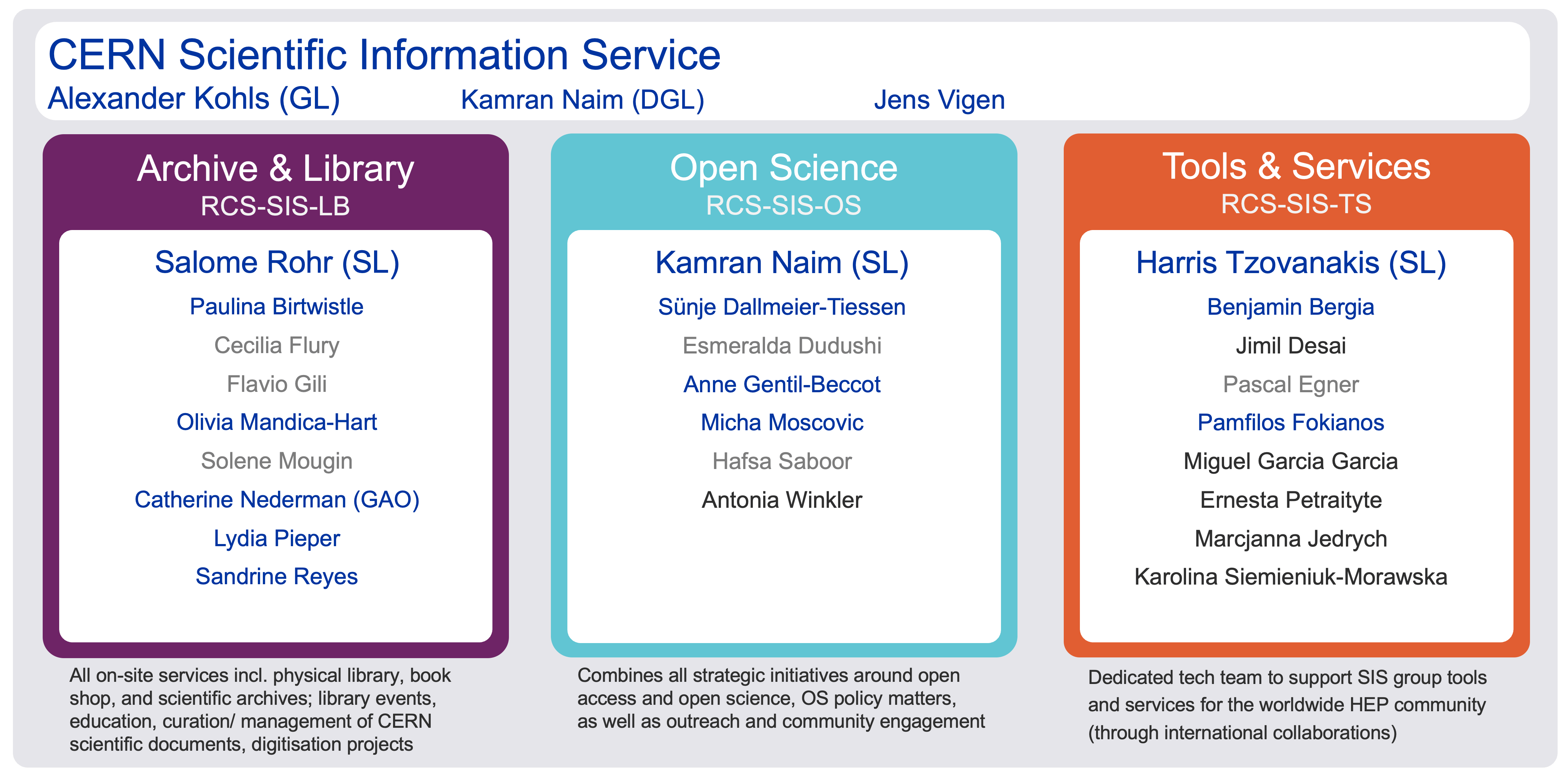 CERN Scientific Information Service

Alexander Kohls (GL)    Kamran Naim (DGL)    Jens Vigen

Archive & Library
RCS-SIS-LB

Salome Rohr (SL)
Paulina Birtwistle
Cecilia Flury
Flavio Gili
Olivia Mandica-Hart
Solene Mougin
Catherine Nederman (GAO)
Lydia Pieper
Sandrine Reyes

All on-site services incl. physical library, book shop, and scientific archives; library events, education, curation/ management of CERN scientific documents, digitisation projects

Open Science
RCS-SIS-OS

Kamran Naim (SL)
Sünje Dallmeier-Tiessen
Esmeralda Dudushi
Anne Gentil-Beccot
Micha Moscovic
Hafsa Saboor
Antonia Winkler

Combines all strategic initiatives around open access and open science, OS policy matters, as well as outreach and community engagement

Tools & Services
RCS-SIS-TS

Harris Tzovanakis (SL)
Benjamin Bergia
Jimil Desai
Pascal Egner
Pamfilos Fokianos
Miguel Garcia Garcia
Ernesta Petraityte
Marcjanna Jedrych
Karolina Siemieniuk-Morawska

Dedicated tech team to support SIS group tools and services for the worldwide HEP community (through international collaborations)